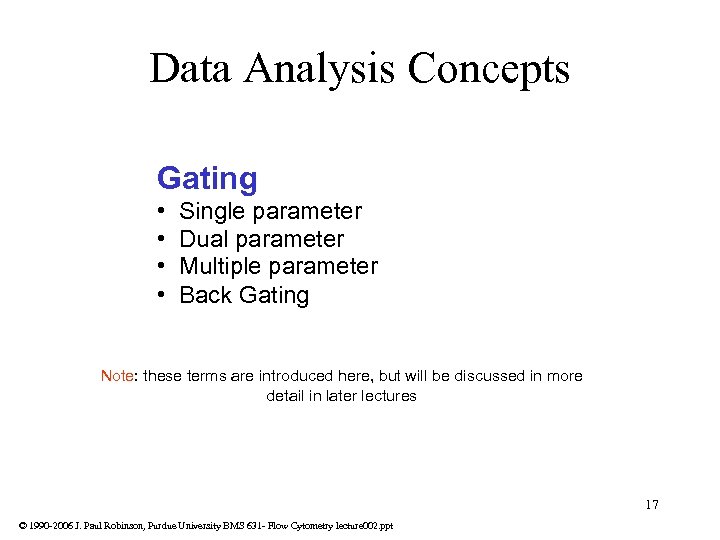 Data Analysis Concepts

Gating
• Single parameter
• Dual parameter
• Multiple parameter
• Back Gating

Note: these terms are introduced here, but will be discussed in more detail in later lectures

17

© 1990-2006 J. Paul Robinson, Purdue University BMS 631- Flow Cytometry lecture002.ppt